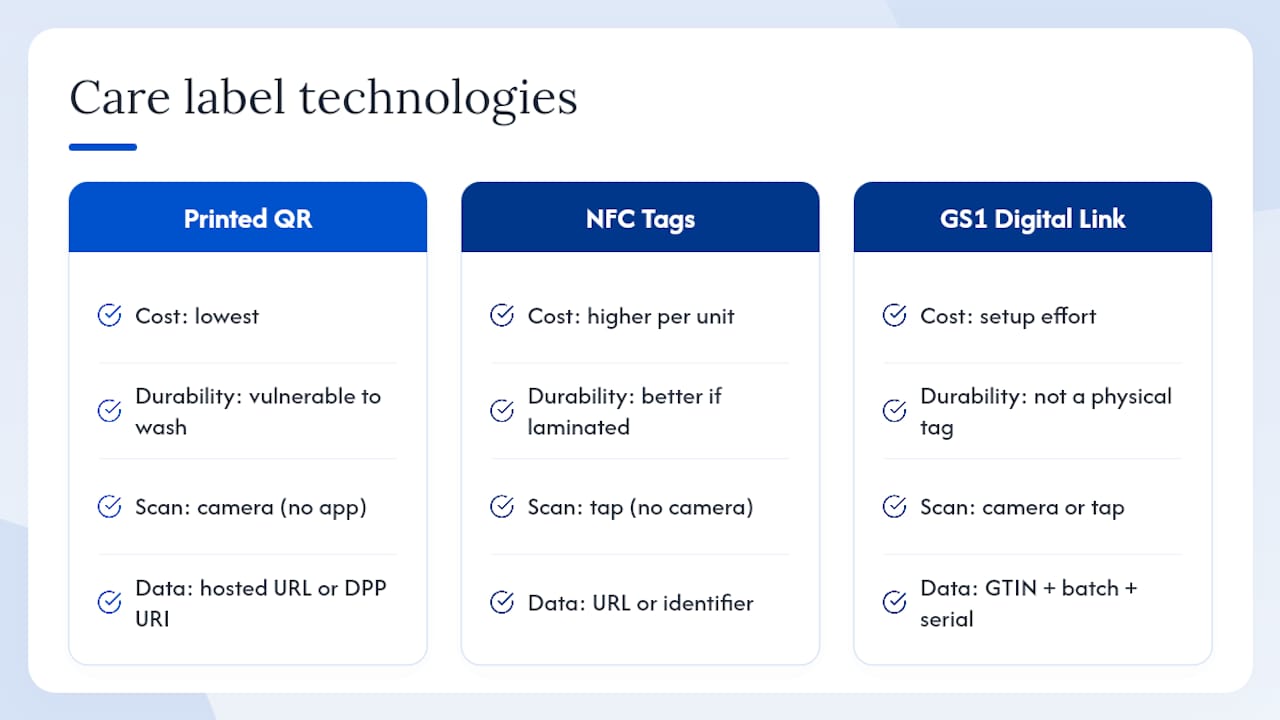 Care label technologies

Printed QR

Cost: lowest

Durability: vulnerable to wash

Scan: camera (no app)

Data: hosted URL or DPP URI

NFC Tags

Cost: higher per unit

Durability: better if laminated

Scan: tap (no camera)

Data: URL or identifier

GS1 Digital Link

Cost: setup effort

Durability: not a physical tag

Scan: camera or tap

Data: GTIN + batch + serial